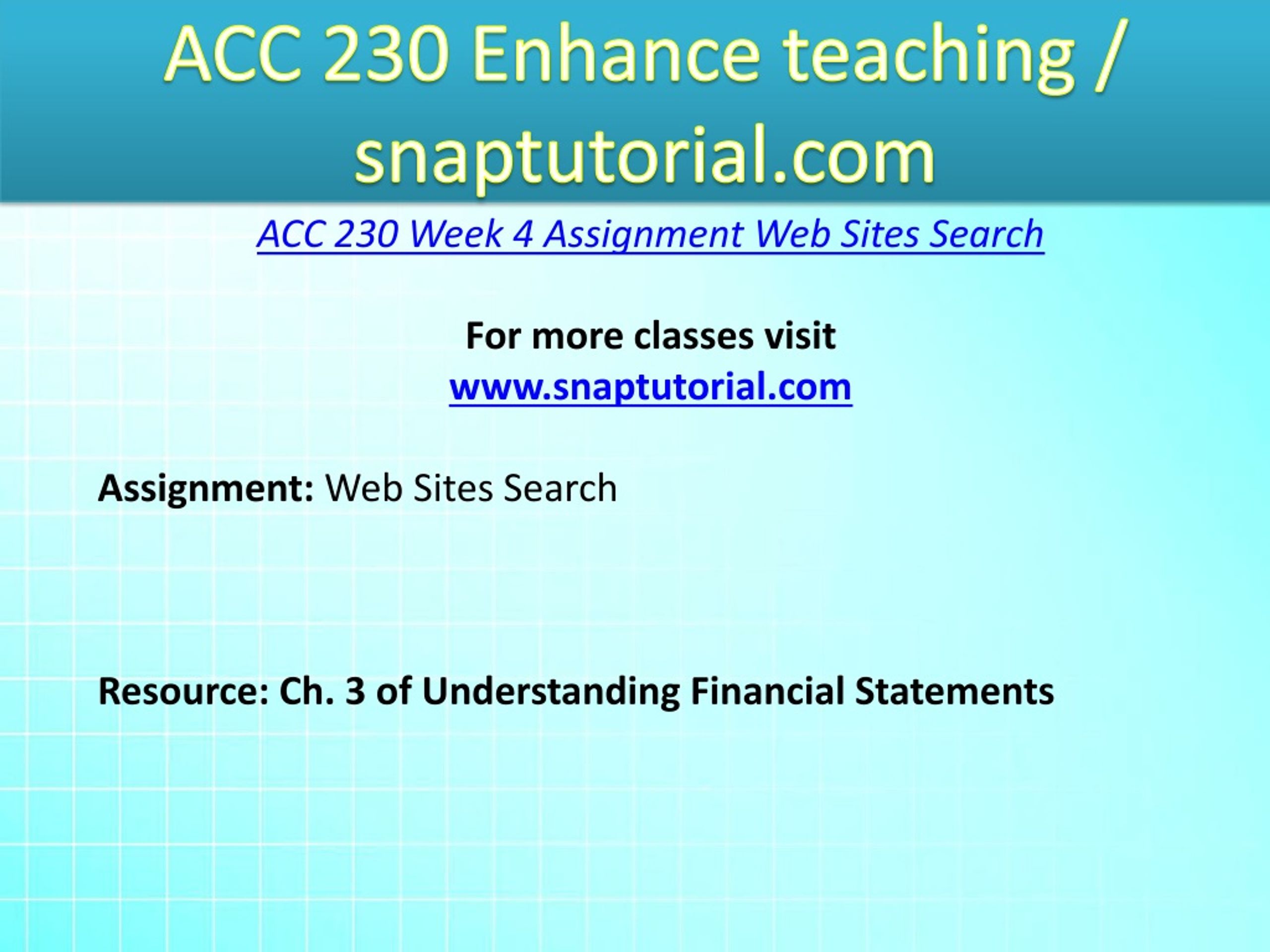 ACC 230 Enhance teaching / snaptutorial.com

ACC 230 Week 4 Assignment Web Sites Search

For more classes visit
www.snaptutorial.com

Assignment: Web Sites Search

Resource: Ch. 3 of Understanding Financial Statements